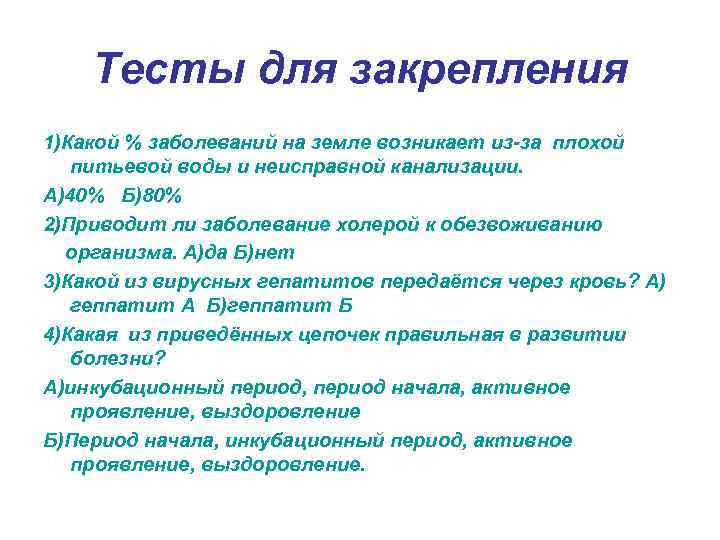 Тесты для закрепления

1)Какой % заболеваний на земле возникает из-за плохой питьевой воды и неисправной канализации.

А)40% Б)80%

2)Приводит ли заболевание холерой к обезвоживанию организма. А)да Б)нет

3)Какой из вирусных гепатитов передаётся через кровь? А) геппатит А Б)геппатит Б

4)Какая из приведённых цепочек правильная в развитии болезни?

А)инкубационный период, период начала, активное проявление, выздоровление

Б)Период начала, инкубационный период, активное проявление, выздоровление.